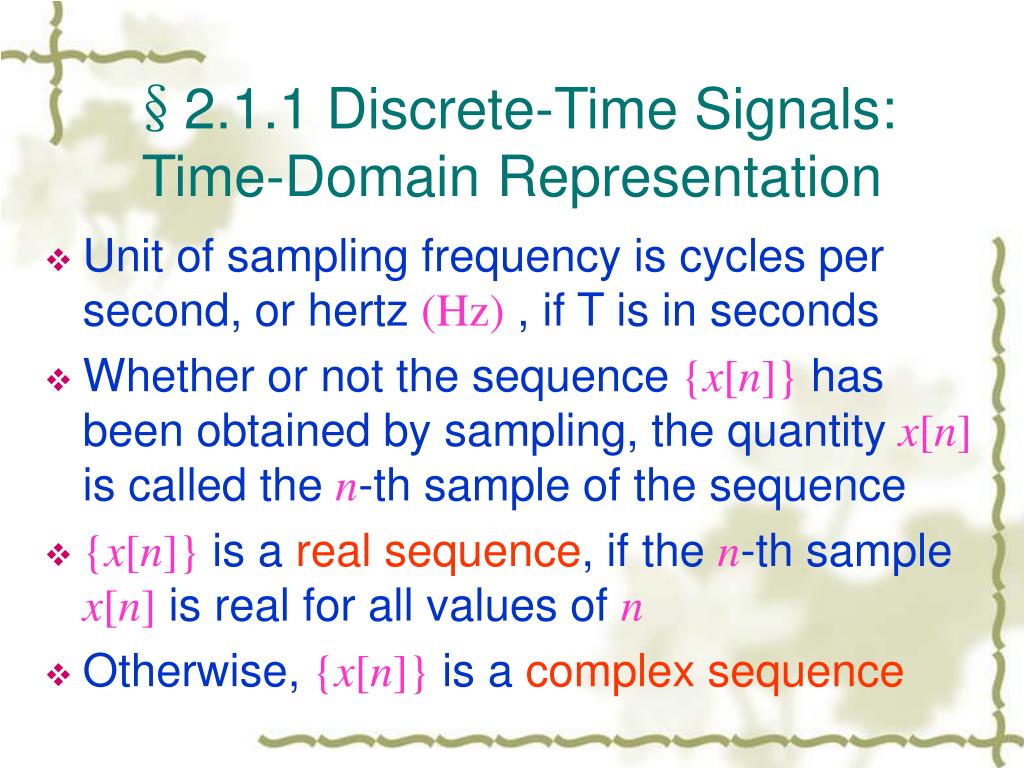 § 2.1.1 Discrete-Time Signals: Time-Domain Representation

❖ Unit of sampling frequency is cycles per second, or hertz (Hz) , if T is in seconds

❖ Whether or not the sequence $\{x[n]\}$ has been obtained by sampling, the quantity $x[n]$ is called the $n$-th sample of the sequence

❖ $\{x[n]\}$ is a real sequence, if the $n$-th sample $x[n]$ is real for all values of $n$

❖ Otherwise, $\{x[n]\}$ is a complex sequence